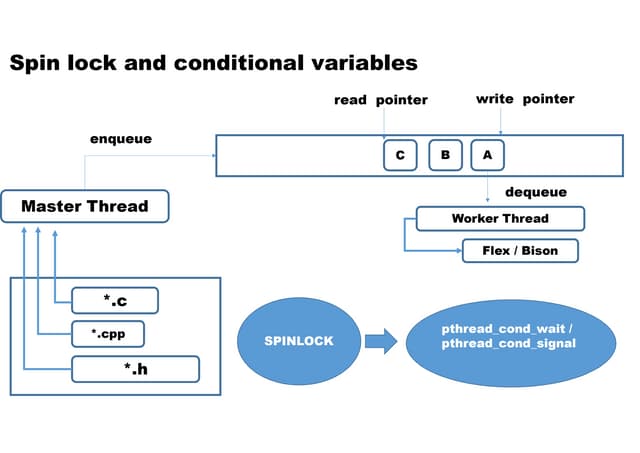 Spin lock and conditional variables

read pointer

write pointer

enqueue

C

B

A

dequeue

Master Thread

Worker Thread

Flex / Bison

*.c

*.cpp

*.h

SPINLOCK

pthread_cond_wait / pthread_cond_signal